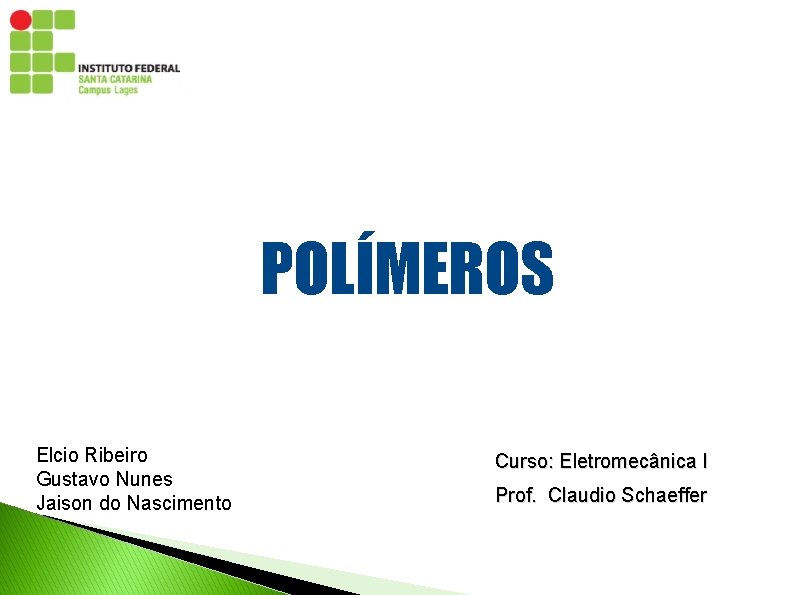 INSTITUTO FEDERAL
SANTA CATARINA
Campus Lages

POLÍMEROS

Elcio Ribeiro
Gustavo Nunes
Jaison do Nascimento

Curso: Eletromecânica I
Prof. Claudio Schaeffer